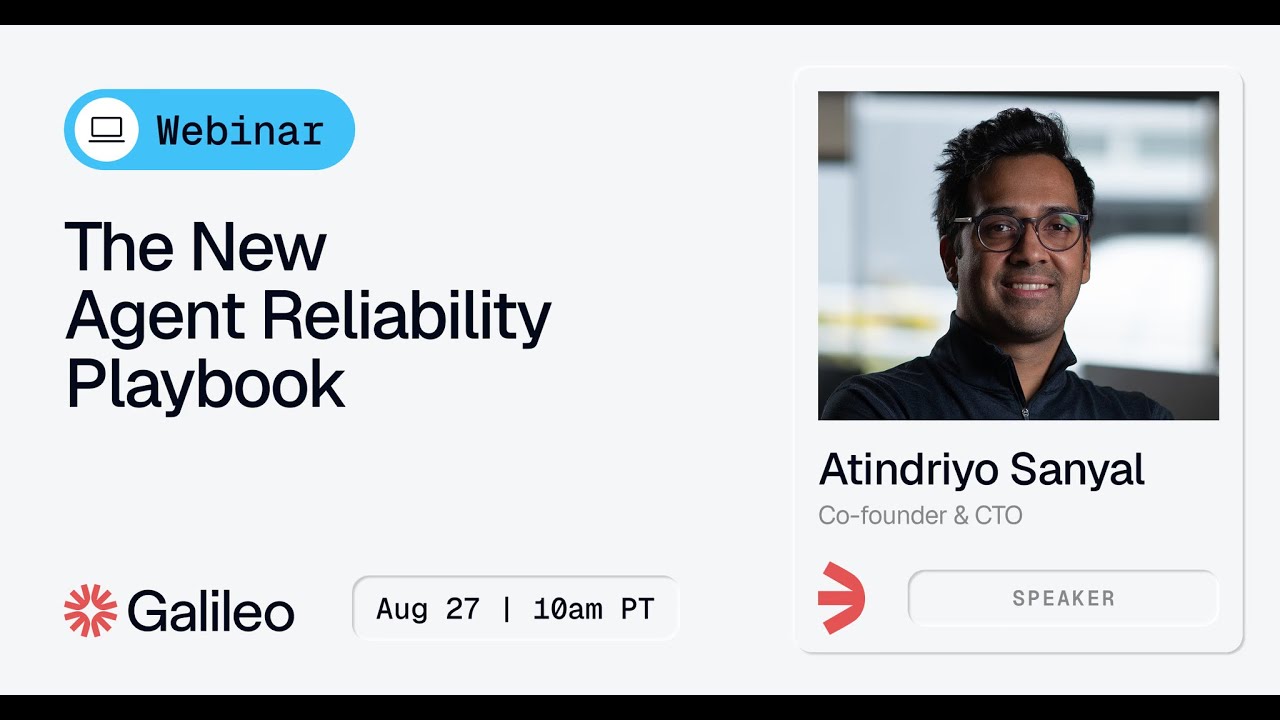 Webinar

The New Agent Reliability Playbook

Galileo

Aug 27 | 10am PT

Atindriyo Sanyal

Co-founder & CTO

SPEAKER